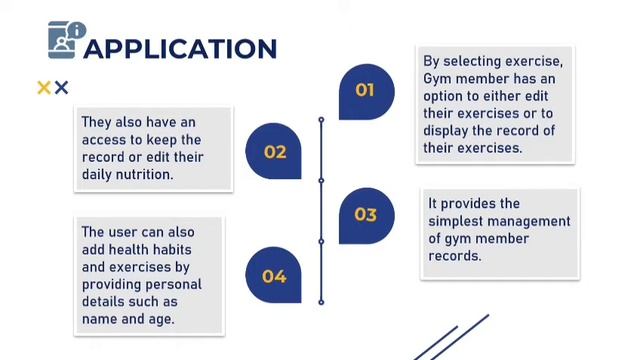 APPLICATION

01

By selecting exercise, Gym member has an option to either edit their exercises or to display the record of their exercises.

02

They also have an access to keep the record or edit their daily nutrition.

03

It provides the simplest management of gym member records.

04

The user can also add health habits and exercises by providing personal details such as name and age.